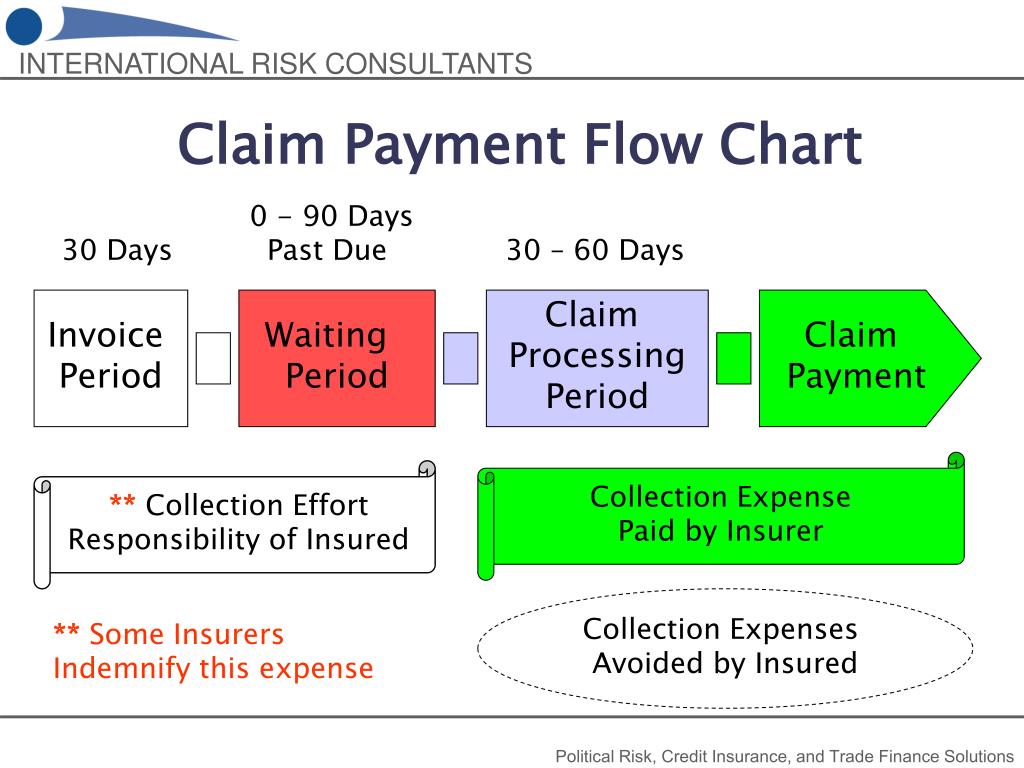 INTERNATIONAL RISK CONSULTANTS

Claim Payment Flow Chart

30 Days

0 – 90 Days
Past Due

30 – 60 Days

Invoice Period

Waiting Period

Claim Processing Period

Claim Payment

** Collection Effort Responsibility of Insured

Collection Expense Paid by Insurer

** Some Insurers Indemnify this expense

Collection Expenses Avoided by Insured

Political Risk, Credit Insurance, and Trade Finance Solutions